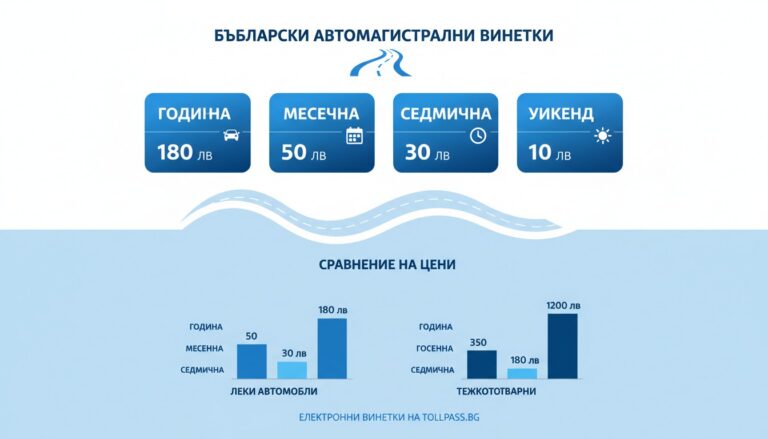 БЪБЛАРСКИ АВТОМАГИСТРАЛНИ ВИНЕТКИ

ГОДИНА
180 лв

МЕСЕЧНА
50 лв

СЕДМИЧНА
30 лв

УИКЕНД
10 лв

СРАВНЕНИЕ НА ЦЕНИ

ГОДИНА
МЕСЕННА
СЕДМИЧНА
50
30 лв
180 лв
ЛЕКИ АВТОМОБЛИ

ГОДИНА
ГОСЕННА
СЕДМИЧНА
350
180 лв
1200 лв
ТЕЖКОТОТВАРНИ

ЕЛЕКТРОННИ ВИНЕТКИ НА TOLLPASS.BG